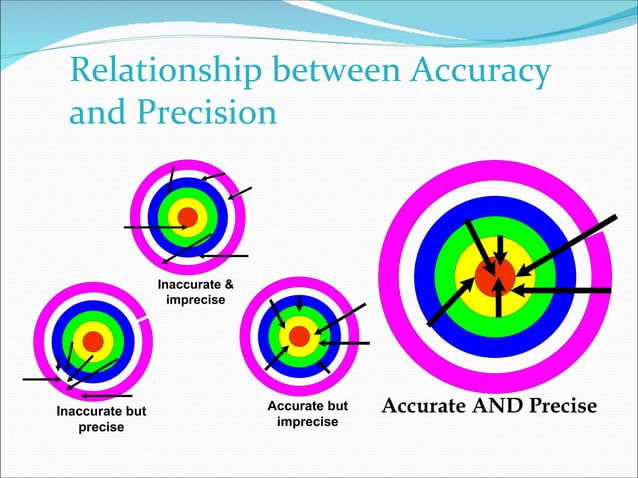 Relationship between Accuracy and Precision

Inaccurate & imprecise

Inaccurate but precise

Accurate but imprecise

Accurate AND Precise